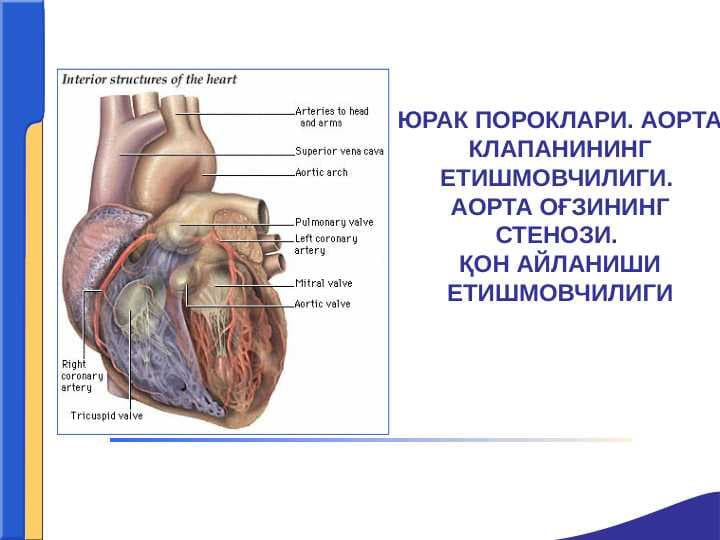 Interior structures of the heart

Arteries to head and arms

Superior vena cava

Aortic arch

Pulmonary valve

Left coronary artery

Mitral valve

Aortic valve

Right coronary artery

Tricuspid valve

ЮРАК ПОРОКЛАРИ. АОРТА КЛАПАНИНИНГ ЕТИШМОВЧИЛИГИ. АОРТА ОҒЗИНИНГ СТЕНОЗИ. ҚОН АЙЛАНИШИ ЕТИШМОВЧИЛИГИ